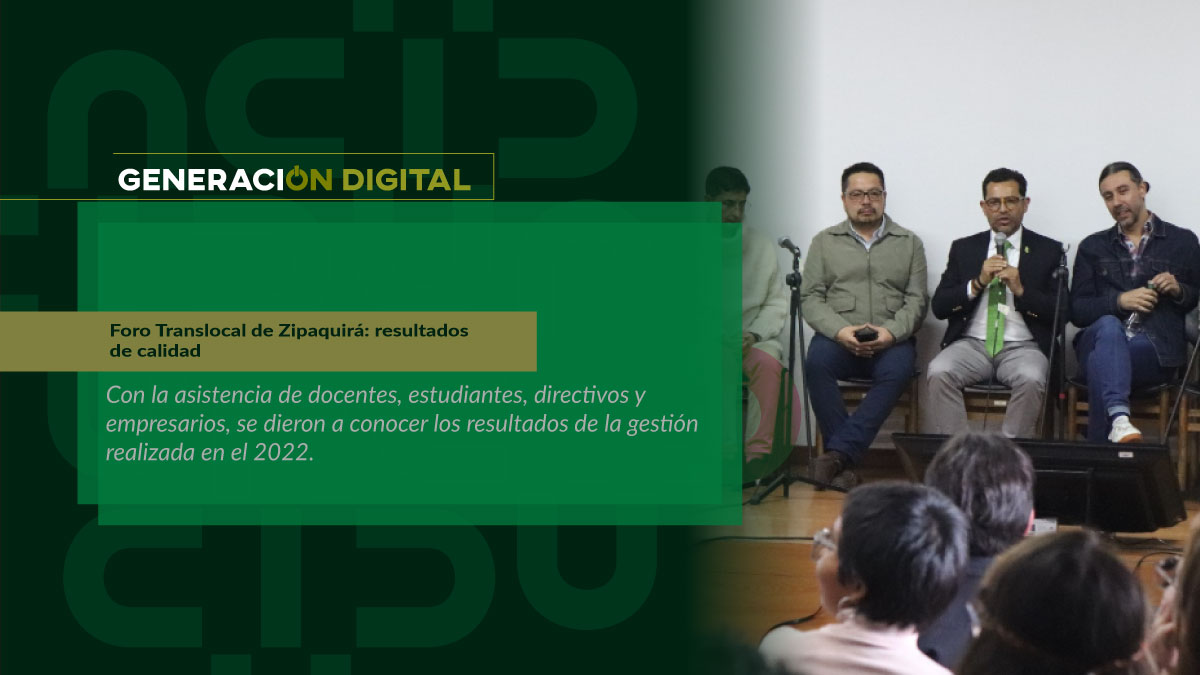 GENERACION DIGITAL

Foro Translocal de Zipaquirá: resultados de calidad

Con la asistencia de docentes, estudiantes, directivos y empresarios, se dieron a conocer los resultados de la gestión realizada en el 2022.